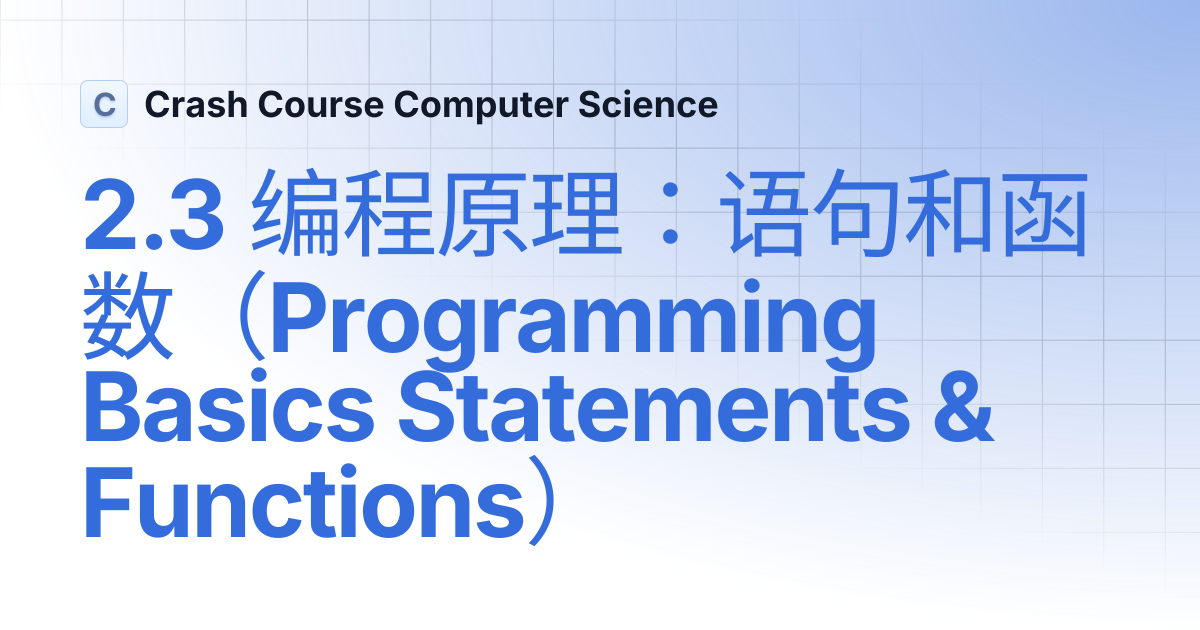 C Crash Course Computer Science

2.3 编程原理：语句和函数（Programming Basics Statements & Functions）